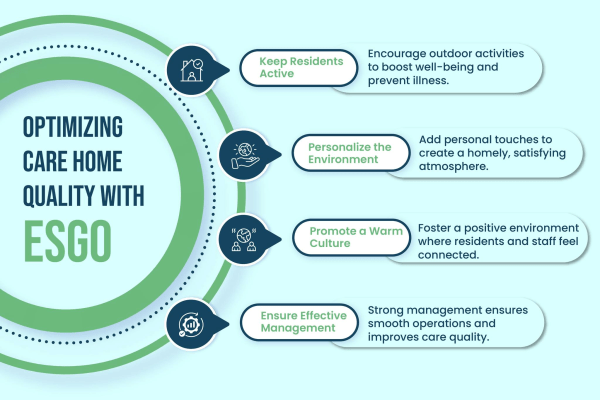 OPTIMIZING CARE HOME QUALITY WITH ESGO

Keep Residents Active

Encourage outdoor activities to boost well-being and prevent illness.

Personalize the Environment

Add personal touches to create a homely, satisfying atmosphere.

Promote a Warm Culture

Foster a positive environment where residents and staff feel connected.

Ensure Effective Management

Strong management ensures smooth operations and improves care quality.